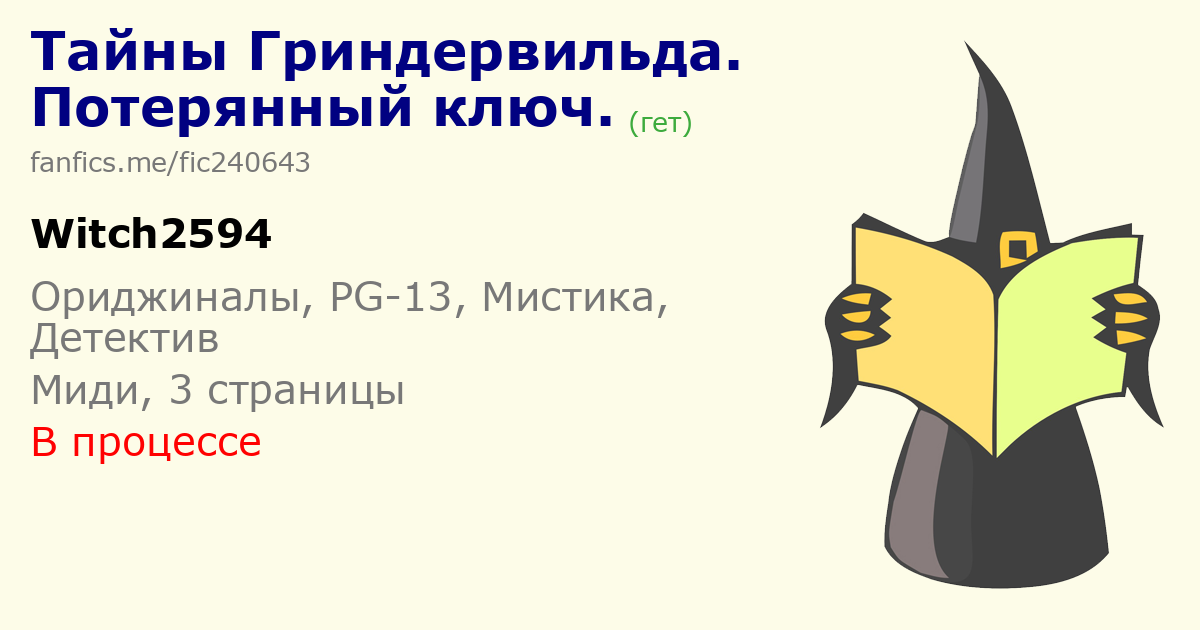 Тайны Гриндервильда. Потерянный ключ. (гет)

fanfics.me/fic240643

Witch2594

Ориджиналы, PG-13, Мистика, Детектив

Миди, 3 страницы

В процессе